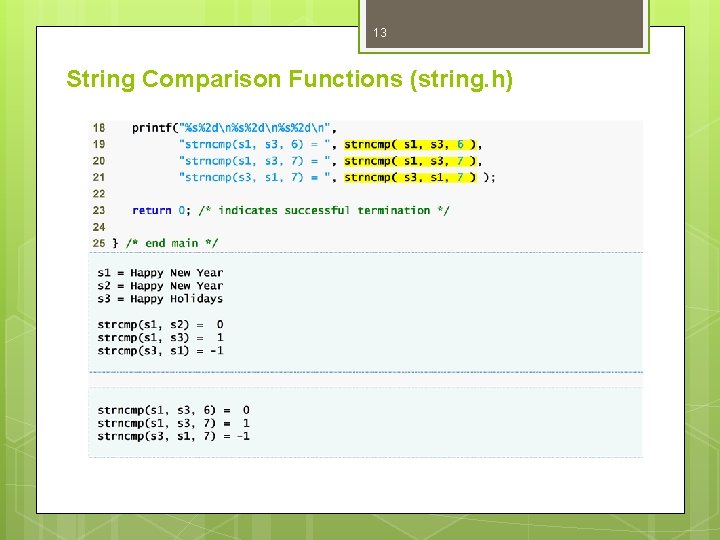 13

String Comparison Functions (string.h)

18    printf("%s%2d\n%s%2d\n%s%2d\n",
19          "strncmp(s1, s3, 6) = ", strncmp( s1, s3, 6 ),
20          "strncmp(s1, s3, 7) = ", strncmp( s1, s3, 7 ),
21          "strncmp(s3, s1, 7) = ", strncmp( s3, s1, 7 ) );
22
23    return 0; /* indicates successful termination */
24
25 } /* end main */

s1 = Happy New Year
s2 = Happy New Year
s3 = Happy Holidays

strcmp(s1, s2) =  0
strcmp(s1, s3) =  1
strcmp(s3, s1) = -1

strncmp(s1, s3, 6) =  0
strncmp(s1, s3, 7) =  1
strncmp(s3, s1, 7) = -1